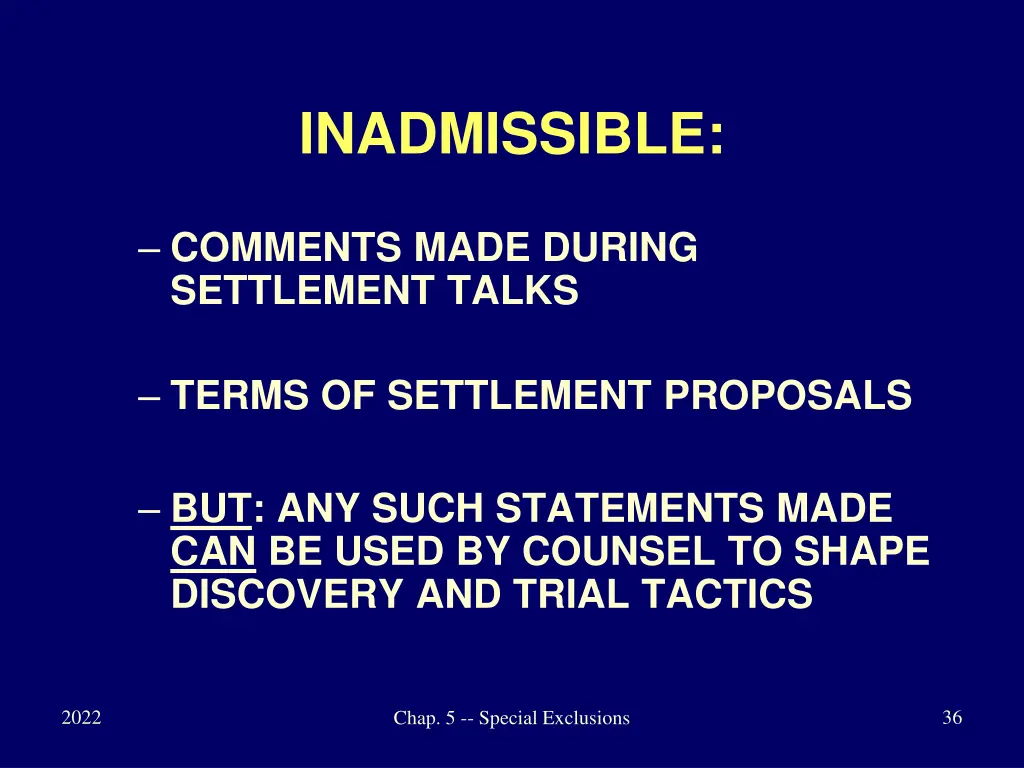 INADMISSIBLE:

– COMMENTS MADE DURING SETTLEMENT TALKS

– TERMS OF SETTLEMENT PROPOSALS

– BUT: ANY SUCH STATEMENTS MADE CAN BE USED BY COUNSEL TO SHAPE DISCOVERY AND TRIAL TACTICS

2022

Chap. 5 -- Special Exclusions

36